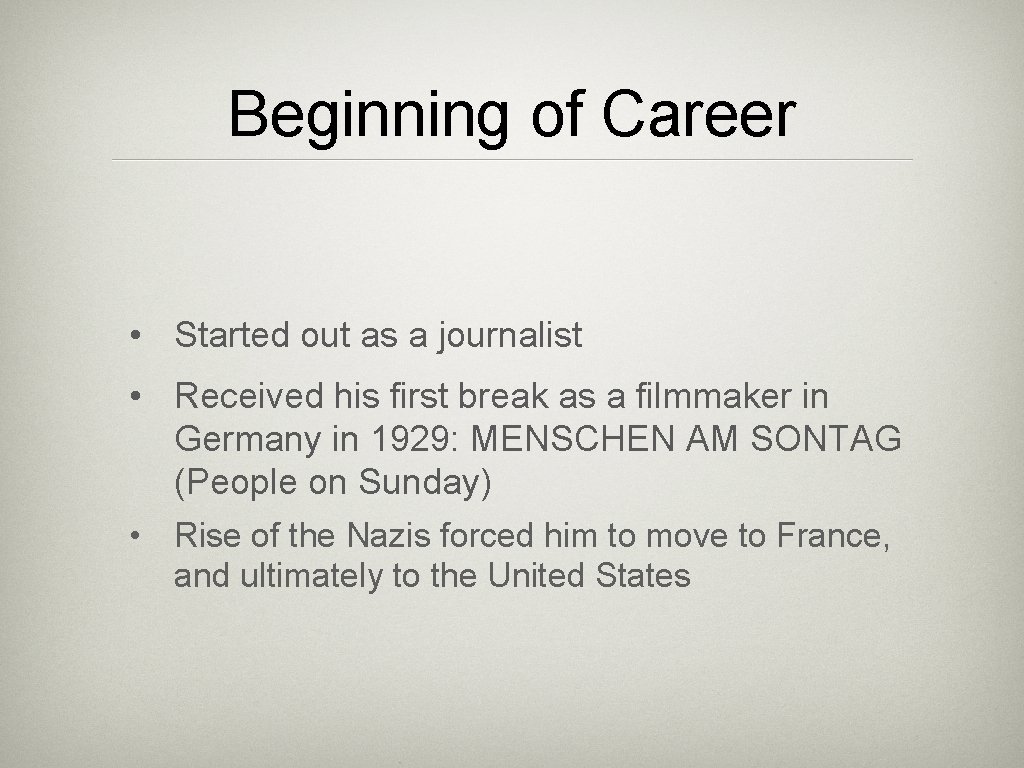 Beginning of Career

• Started out as a journalist

• Received his first break as a filmmaker in Germany in 1929: MENSCHEN AM SONTAG (People on Sunday)

• Rise of the Nazis forced him to move to France, and ultimately to the United States